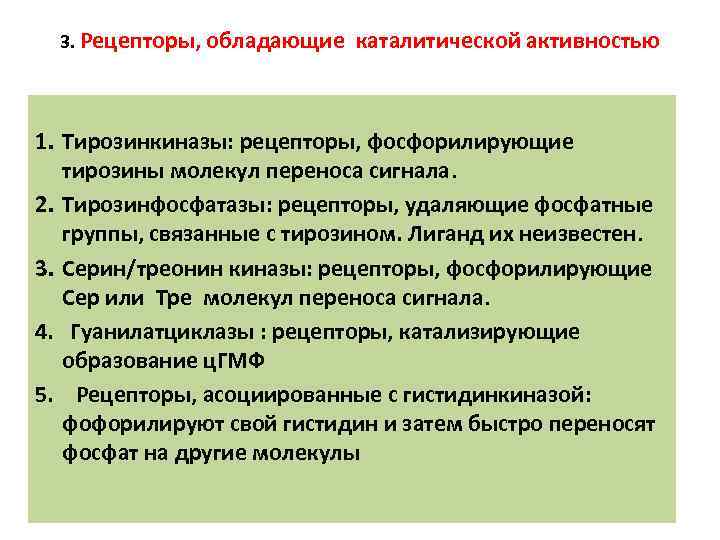 3. Рецепторы, обладающие каталитической активностью

1. Тирозинкиназы: рецепторы, фосфорилирующие тирозины молекул переноса сигнала.
2. Тирозинфосфатазы: рецепторы, удаляющие фосфатные группы, связанные с тирозином. Лиганд их неизвестен.
3. Серин/треонин киназы: рецепторы, фосфорилирующие Сер или Тре молекул переноса сигнала.
4. Гуанилатциклазы : рецепторы, катализирующие образование цГМФ
5. Рецепторы, асоциированные с гистидинкиназой: фофорилируют свой гистидин и затем быстро переносят фосфат на другие молекулы